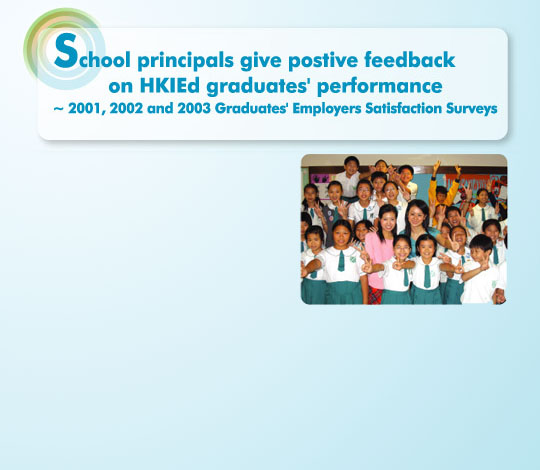 School principals give postive feedback on HKIEd graduates' performance

~ 2001, 2002 and 2003 Graduates' Employers Satisfaction Surveys